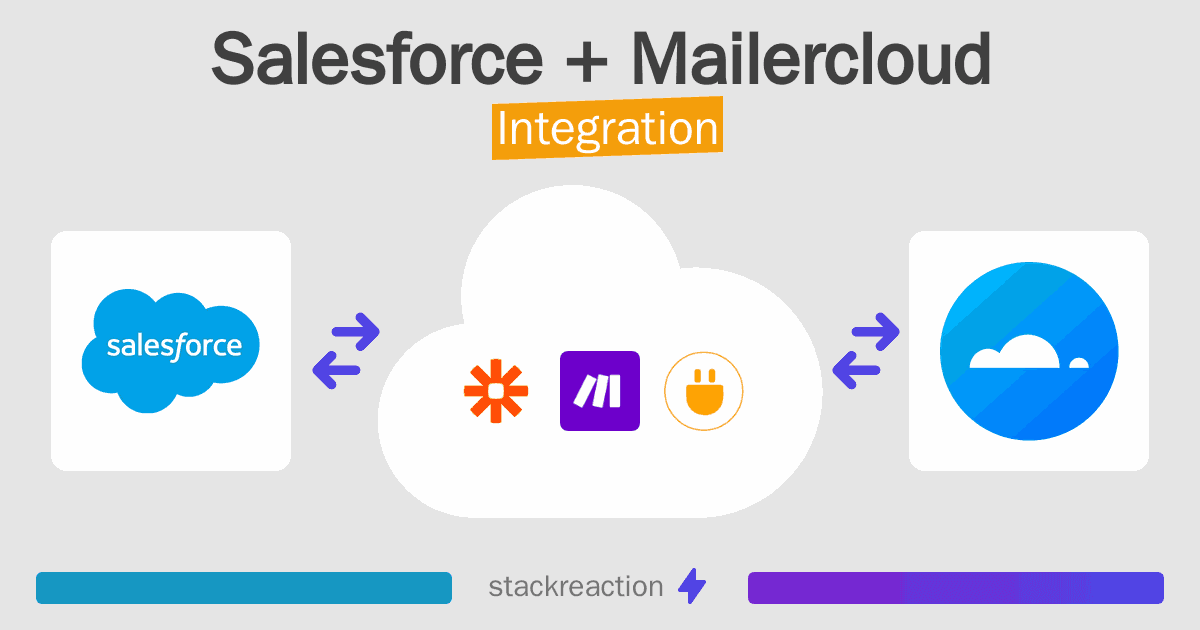 Salesforce + Mailercloud
Integration

salesforce

stackreaction